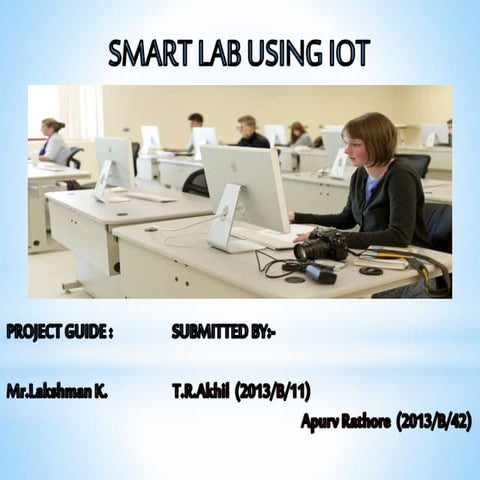 SMART LAB USING IOT

PROJECT GUIDE :

SUBMITTED BY:-

Mr.Lakshman K.

T.R.Akhil (2013/B/11)

Apurv Rathore (2013/B/42)